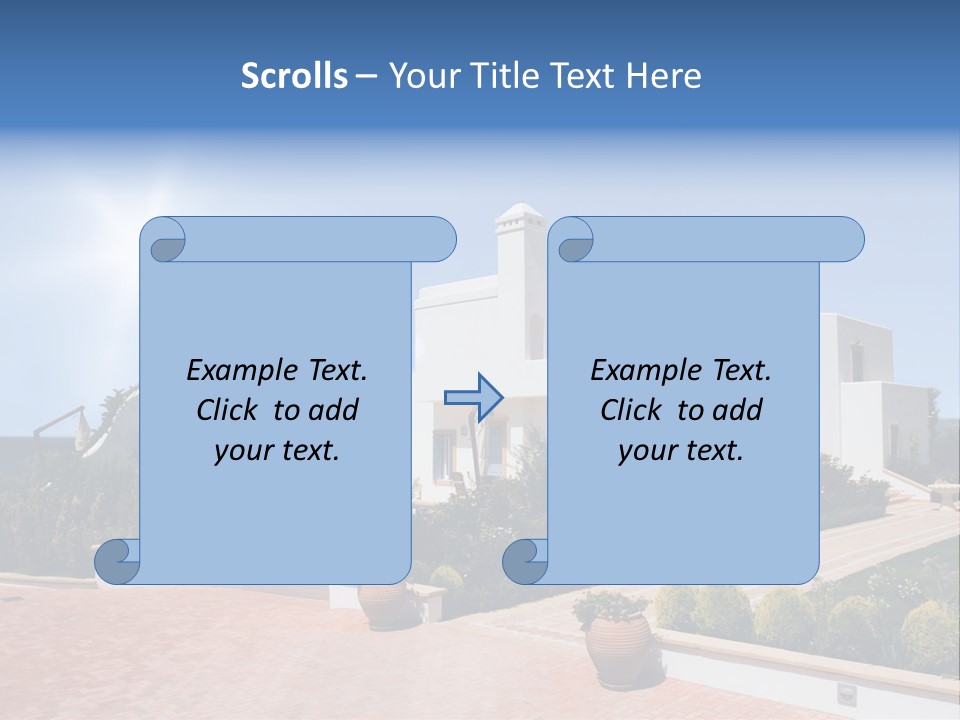 Scrolls – Your Title Text Here

Example Text. Click to add your text.

Example Text. Click to add your text.